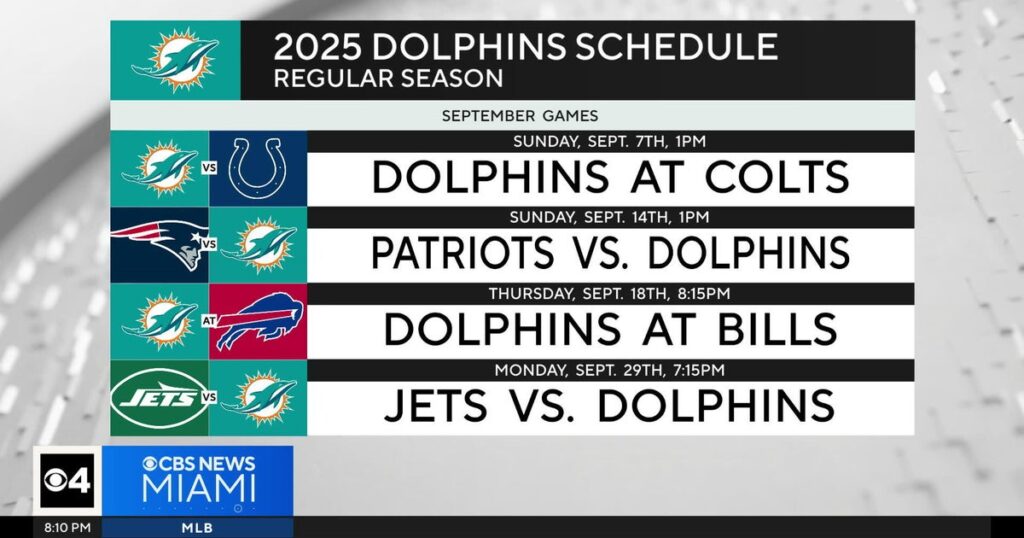 2025 DOLPHINS SCHEDULE
REGULAR SEASON

SEPTEMBER GAMES

VS
SUNDAY, SEPT. 7TH, 1PM
DOLPHINS AT COLTS

VS
SUNDAY, SEPT. 14TH, 1PM
PATRIOTS VS. DOLPHINS

AT
THURSDAY, SEPT. 18TH, 8:15PM
DOLPHINS AT BILLS

JETS VS
MONDAY, SEPT. 29TH, 7:15PM
JETS VS. DOLPHINS

4
CBS NEWS
MIAMI
8:10 PM
MLB